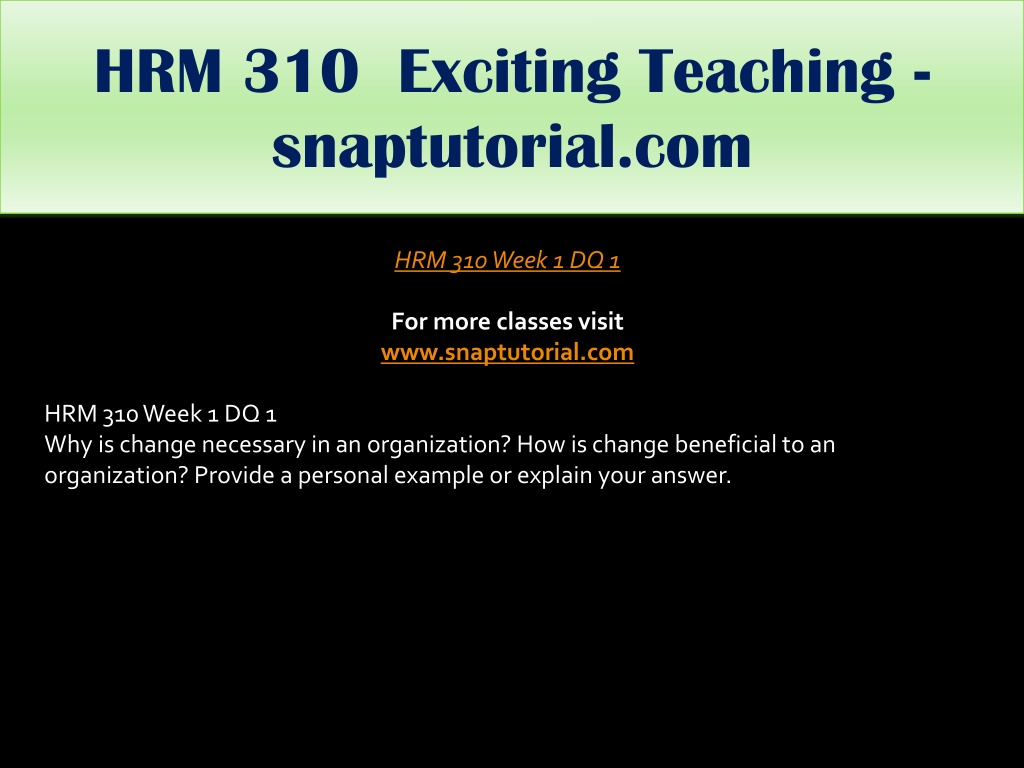 HRM 310 Exciting Teaching - snaptutorial.com

HRM 310 Week 1 DQ 1

For more classes visit
www.snaptutorial.com

HRM 310 Week 1 DQ 1
Why is change necessary in an organization? How is change beneficial to an organization? Provide a personal example or explain your answer.